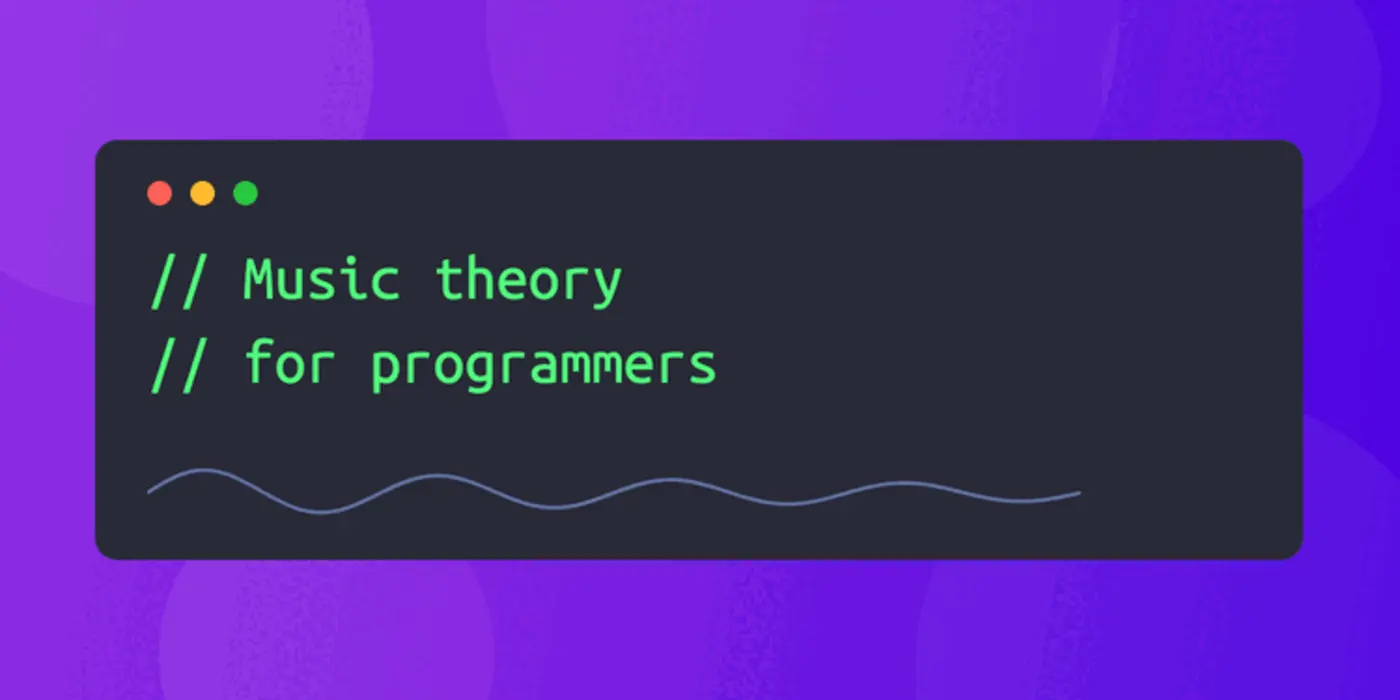 // Music theory
// for programmers